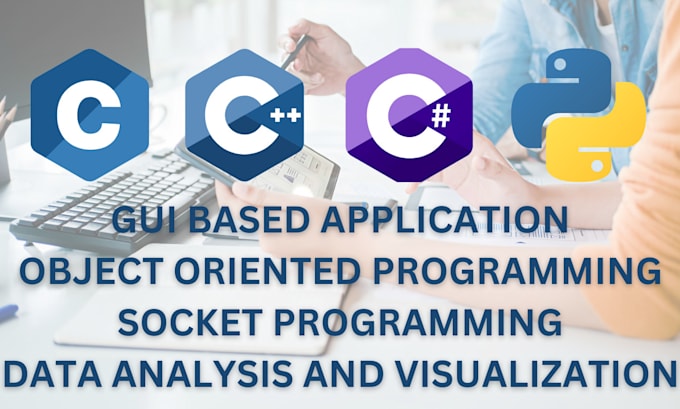 C C++ C#

GUI BASED APPLICATION
OBJECT ORIENTED PROGRAMMING
SOCKET PROGRAMMING
DATA ANALYSIS AND VISUALIZATION